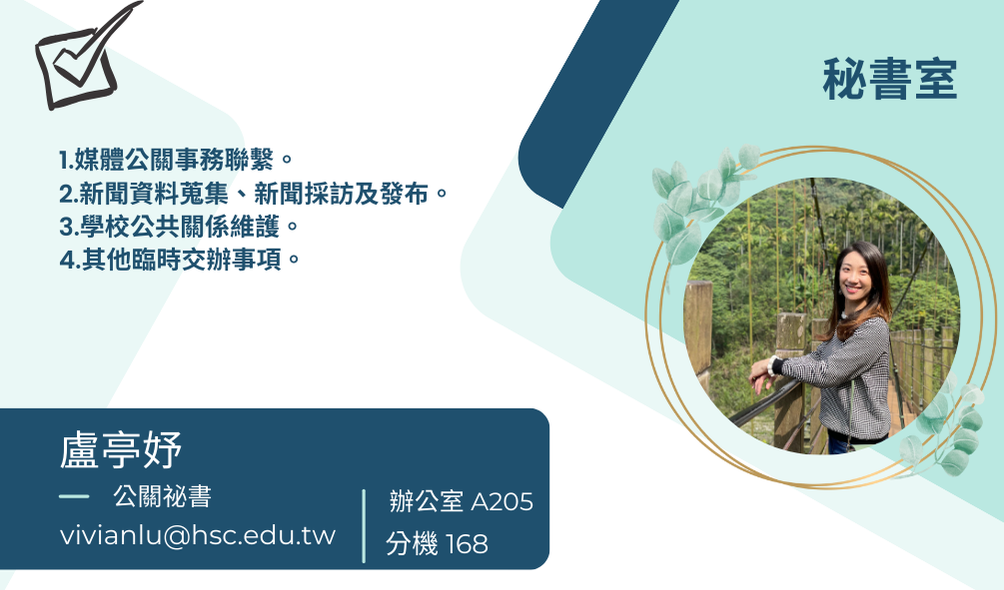 秘書室

1.媒體公關事務聯繫。
2.新聞資料蒐集、新聞採訪及發布。
3.學校公共關係維護。
4.其他臨時交辦事項。

盧亭妤

— 公關祕書

vivianlu@hsc.edu.tw

辦公室 A205

分機 168